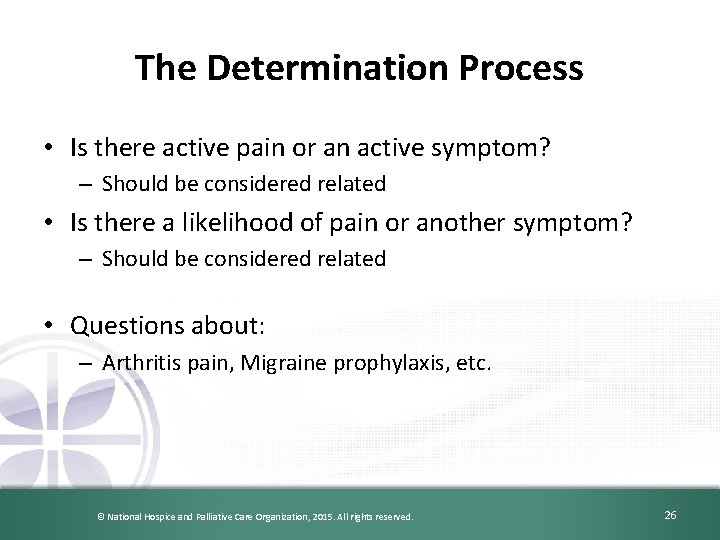 The Determination Process

• Is there active pain or an active symptom?
– Should be considered related
• Is there a likelihood of pain or another symptom?
– Should be considered related

• Questions about:
– Arthritis pain, Migraine prophylaxis, etc.

© National Hospice and Palliative Care Organization, 2015. All rights reserved.

26